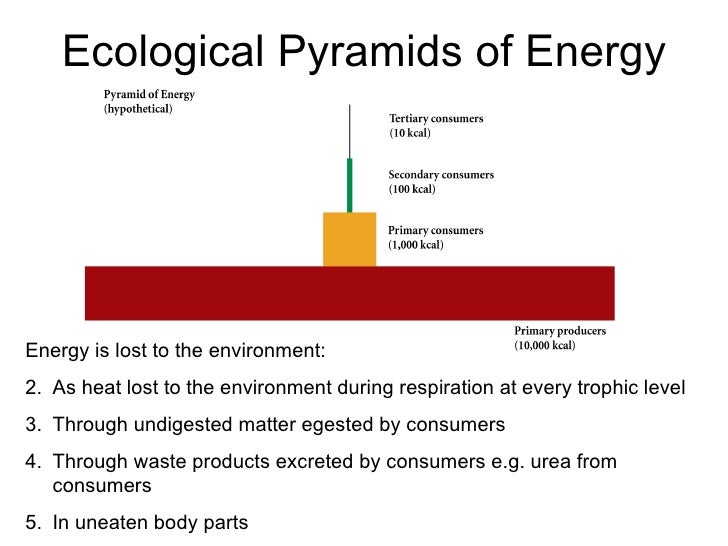 Ecological Pyramids of Energy

Pyramid of Energy
(hypothetical)

Tertiary consumers
(10 kcal)

Secondary consumers
(100 kcal)

Primary consumers
(1,000 kcal)

Primary producers
(10,000 kcal)

Energy is lost to the environment:

2. As heat lost to the environment during respiration at every trophic level

3. Through undigested matter egested by consumers

4. Through waste products excreted by consumers e.g. urea from consumers

5. In uneaten body parts